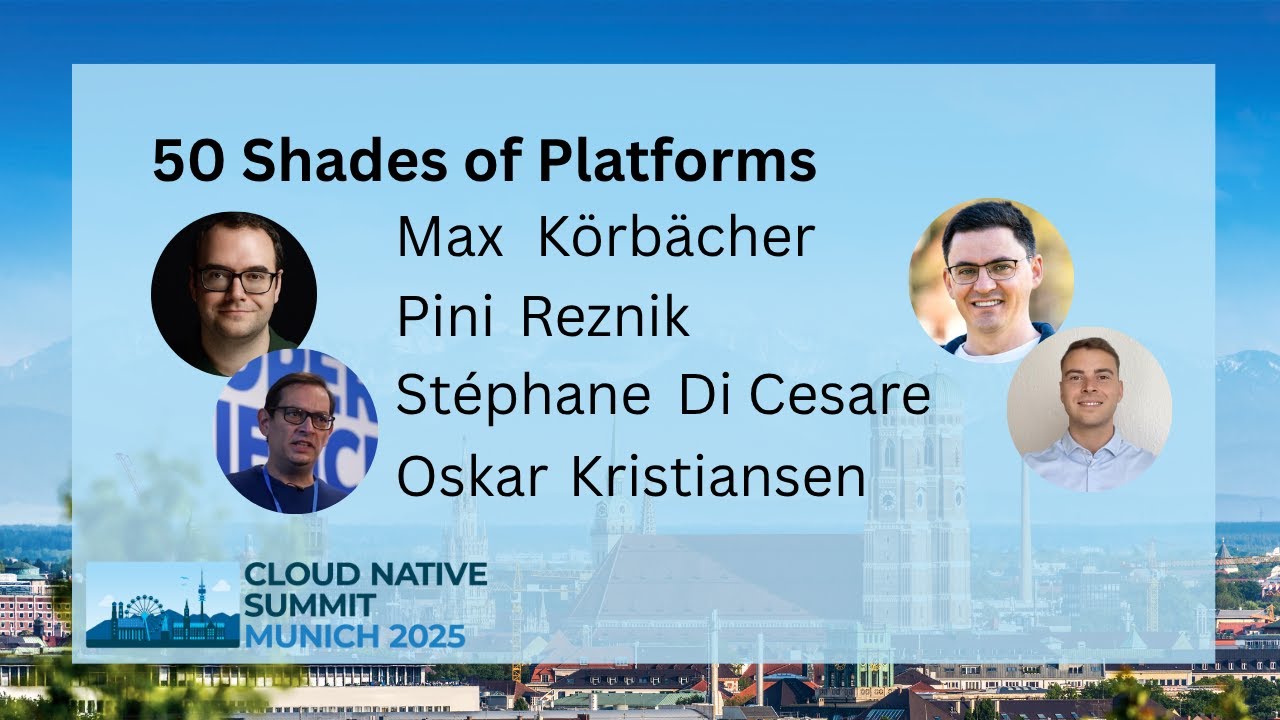 50 Shades of Platforms

Max Körbächer
Pini Reznik
Stéphane Di Cesare
Oskar Kristiansen

CLOUD NATIVE SUMMIT MUNICH 2025